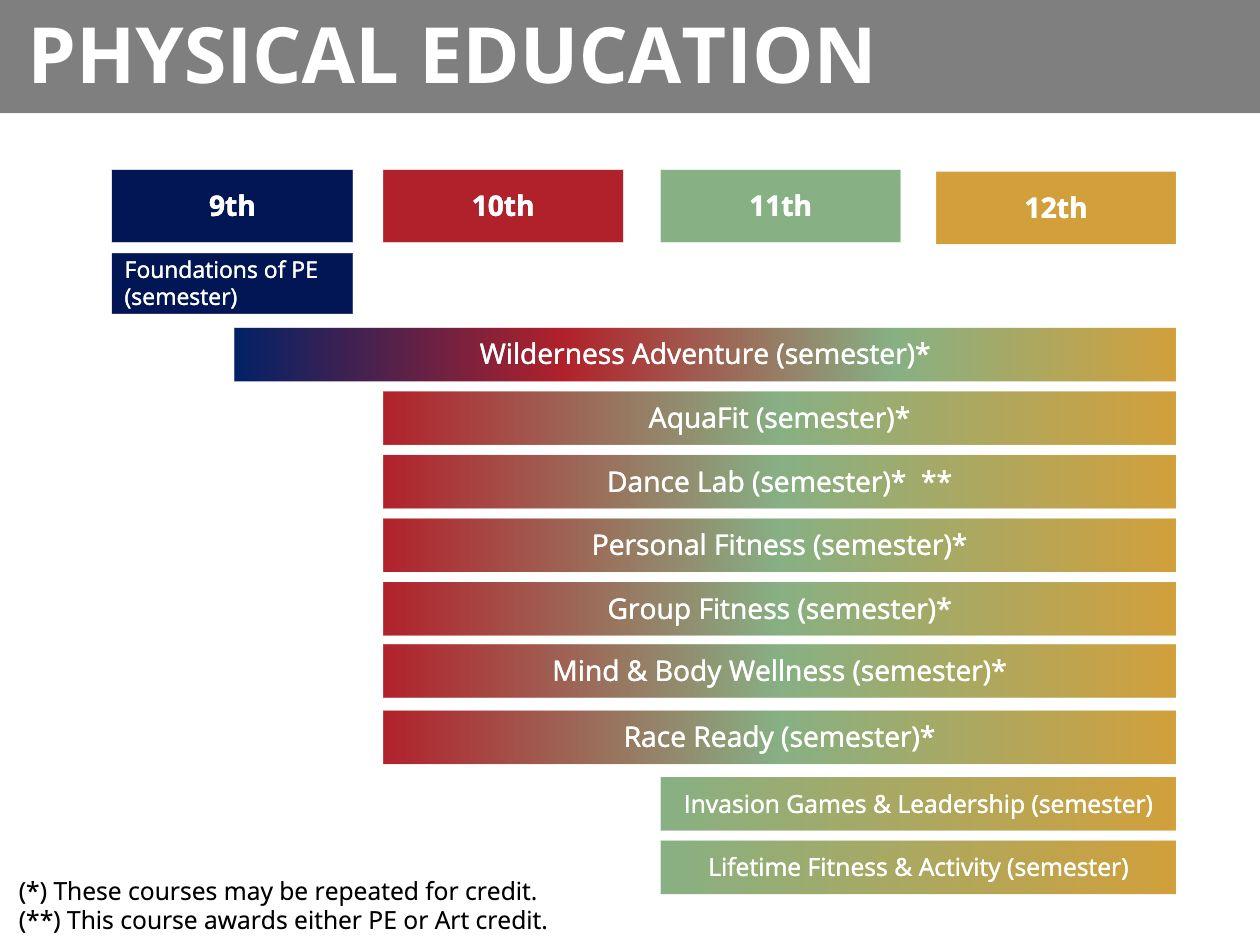 PHYSICAL EDUCATION

9th

10th

11th

12th

Foundations of PE (semester)

Wilderness Adventure (semester)*

AquaFit (semester)*

Dance Lab (semester)* **

Personal Fitness (semester)*

Group Fitness (semester)*

Mind & Body Wellness (semester)*

Race Ready (semester)*

Invasion Games & Leadership (semester)

Lifetime Fitness & Activity (semester)

(*) These courses may be repeated for credit.
(**) This course awards either PE or Art credit.